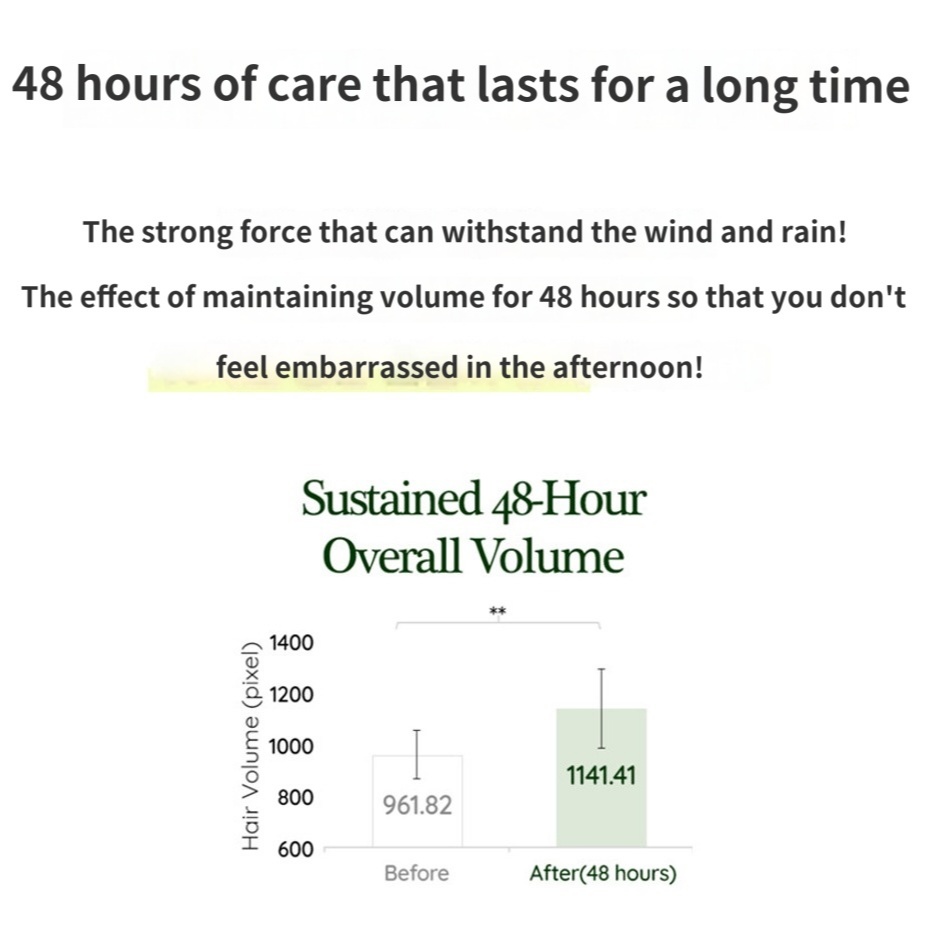 48 hours of care that lasts for a long time

The strong force that can withstand the wind and rain!

The effect of maintaining volume for 48 hours so that you don't feel embarrassed in the afternoon!

Sustained 48-Hour Overall Volume

**

Hair Volume (pixel)

1400
1200
1000
800
600

961.82

1141.41

Before

After(48 hours)